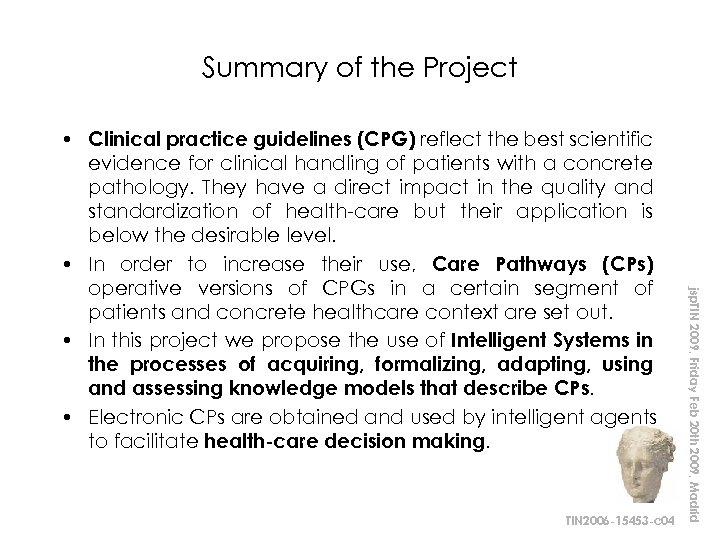 Summary of the Project

• Clinical practice guidelines (CPG) reflect the best scientific evidence for clinical handling of patients with a concrete pathology. They have a direct impact in the quality and standardization of health-care but their application is below the desirable level.

• In order to increase their use, Care Pathways (CPs) operative versions of CPGs in a certain segment of patients and concrete healthcare context are set out.

• In this project we propose the use of Intelligent Systems in the processes of acquiring, formalizing, adapting, using and assessing knowledge models that describe CPs.

• Electronic CPs are obtained and used by intelligent agents to facilitate health-care decision making.

jspTIN 2009, Friday Feb 20th 2009, Madrid

TIN2006-15453-c04